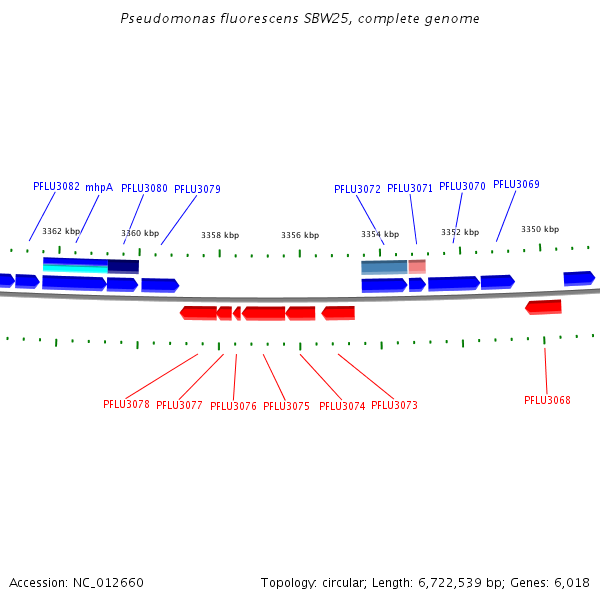 Pseudomonas fluorescens SBW25, complete genome

PFLU3082 mhpA PFLU3080 PFLU3079 PFLU3072 PFLU3071 PFLU3070 PFLU3069

3362 kbp 3360 kbp 3358 kbp 3356 kbp 3354 kbp 3352 kbp 3350 kbp

PFLU3078 PFLU3077 PFLU3076 PFLU3075 PFLU3074 PFLU3073 PFLU3068

Accession: NC_012660

Topology: circular; Length: 6,722,539 bp; Genes: 6,018